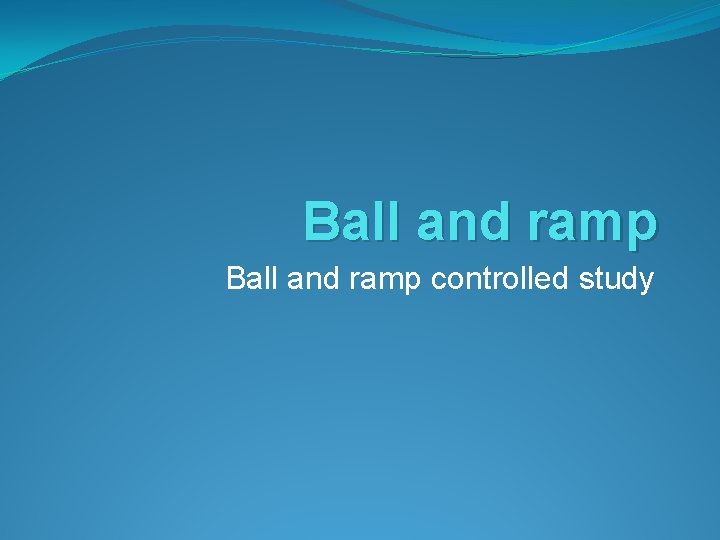 Ball and ramp

Ball and ramp controlled study